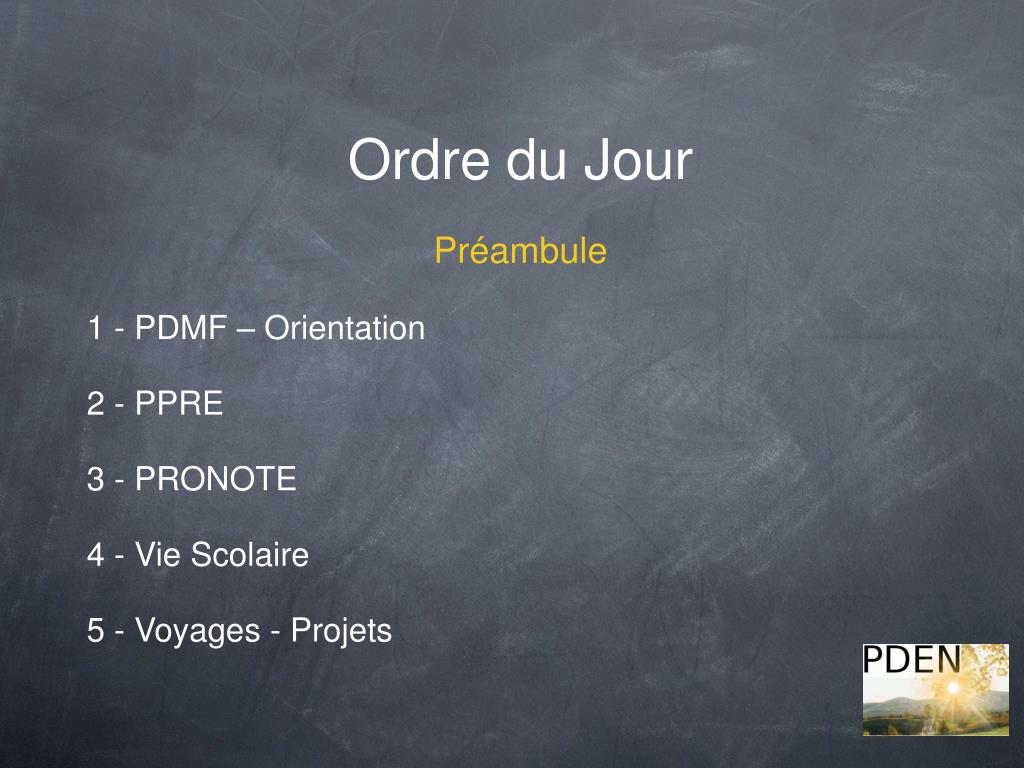 Ordre du Jour

Préambule

1 - PDMF – Orientation

2 - PPRE

3 - PRONOTE

4 - Vie Scolaire

5 - Voyages - Projets

PDEN